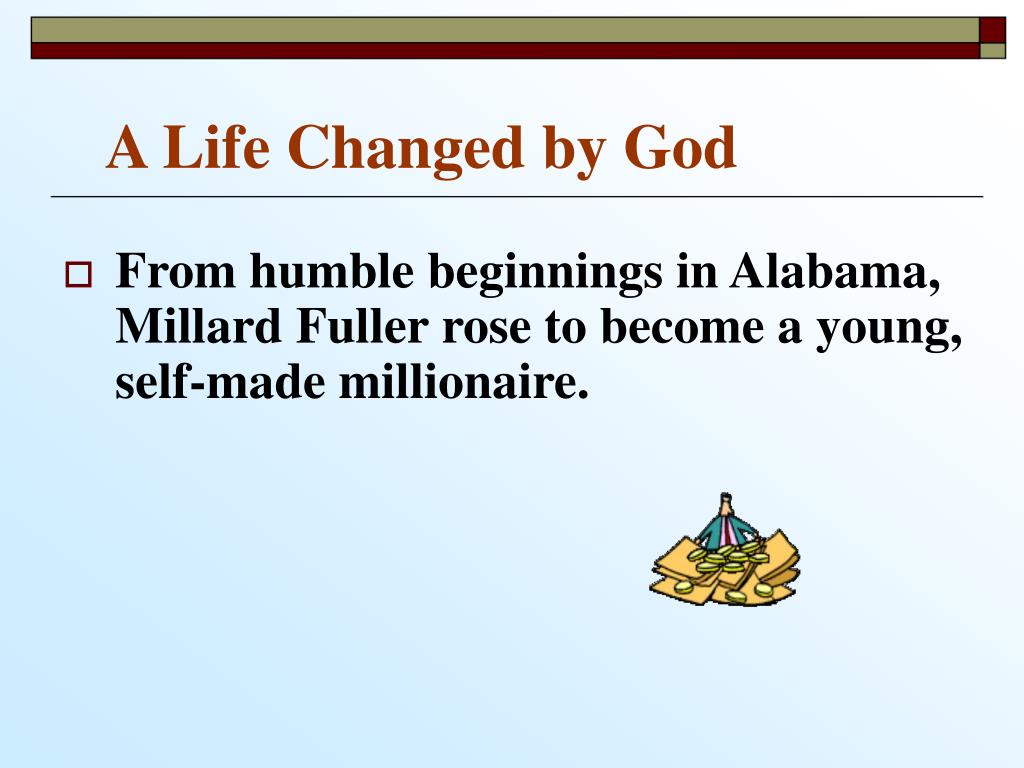 A Life Changed by God

From humble beginnings in Alabama, Millard Fuller rose to become a young, self-made millionaire.